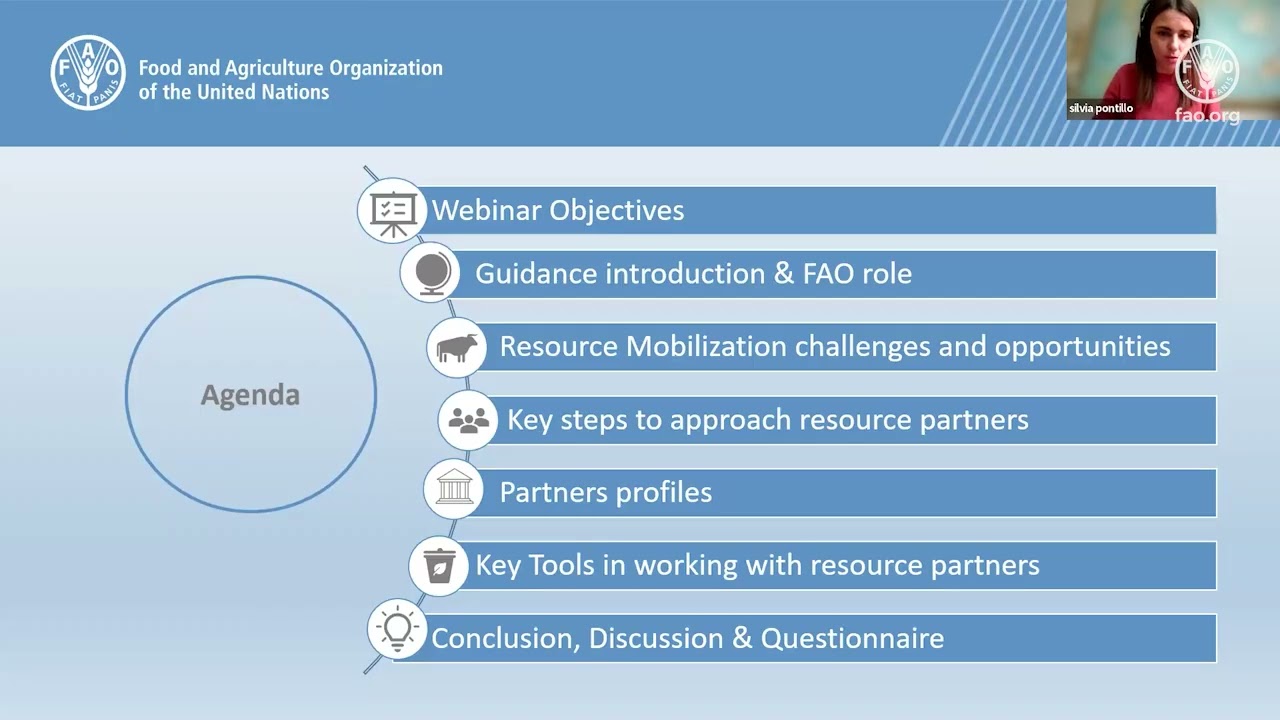 FAO FIAT PANIS

Food and Agriculture Organization of the United Nations

silvia pontillo

FAO

fao.org

Agenda

Webinar Objectives

Guidance introduction & FAO role

Resource Mobilization challenges and opportunities

Key steps to approach resource partners

Partners profiles

Key Tools in working with resource partners

Conclusion, Discussion & Questionnaire